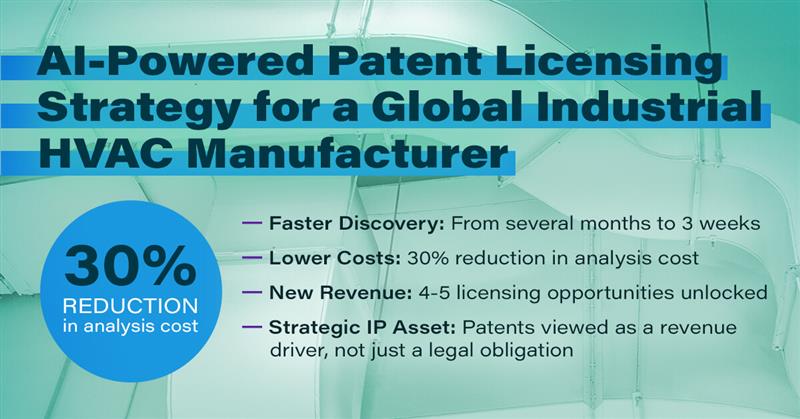 AI-Powered Patent Licensing Strategy for a Global Industrial HVAC Manufacturer

30%
REDUCTION
in analysis cost

— Faster Discovery: From several months to 3 weeks
— Lower Costs: 30% reduction in analysis cost
— New Revenue: 4-5 licensing opportunities unlocked
— Strategic IP Asset: Patents viewed as a revenue driver, not just a legal obligation